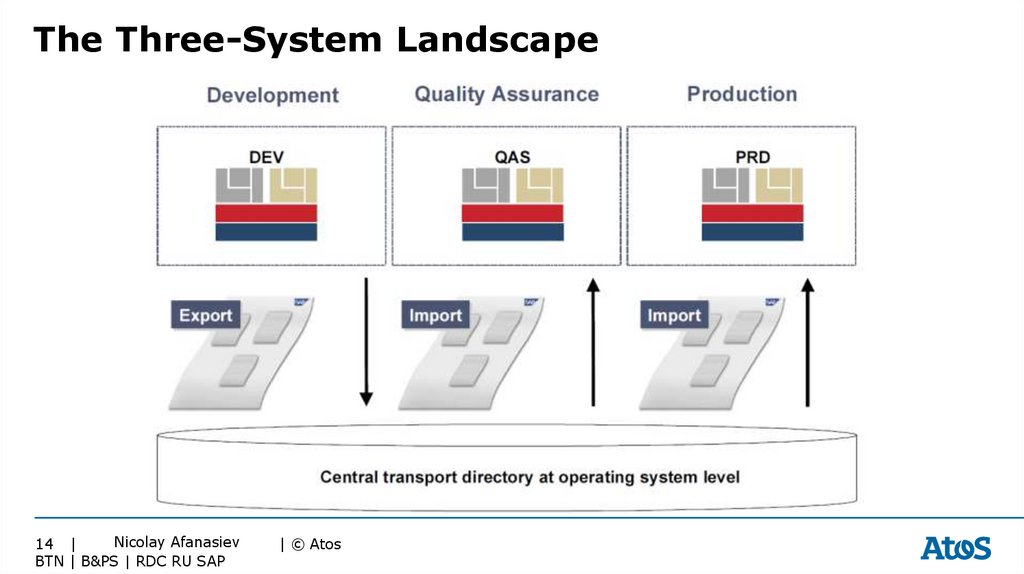 The Three-System Landscape

Development

Quality Assurance

Production

DEV

QAS

PRD

Export

Import

Import

Central transport directory at operating system level

14 | Nicolay Afanasiev | © Atos
BTN | B&PS | RDC RU SAP

Atos